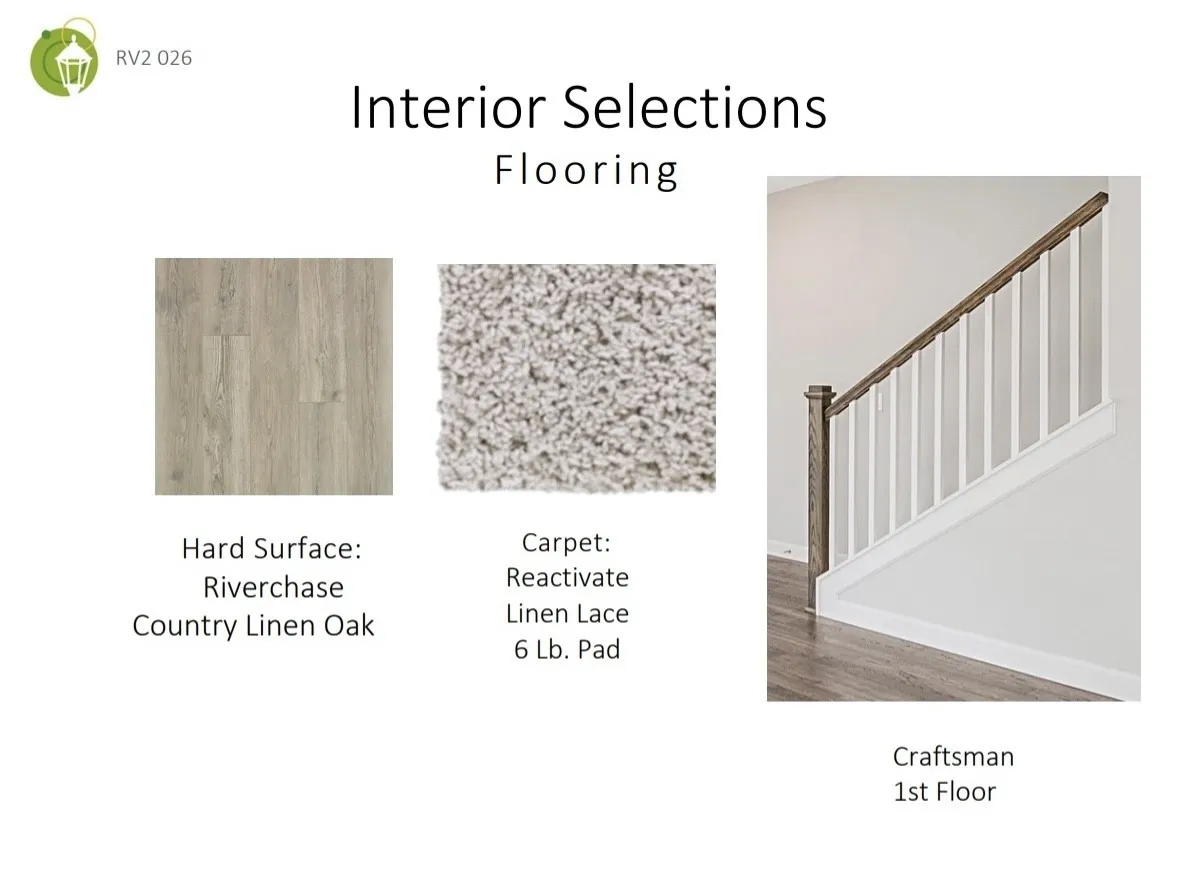 RV2 026

Interior Selections
Flooring

Hard Surface:
Riverchase
Country Linen Oak

Carpet:
Reactivate
Linen Lace
6 Lb. Pad

Craftsman
1st Floor